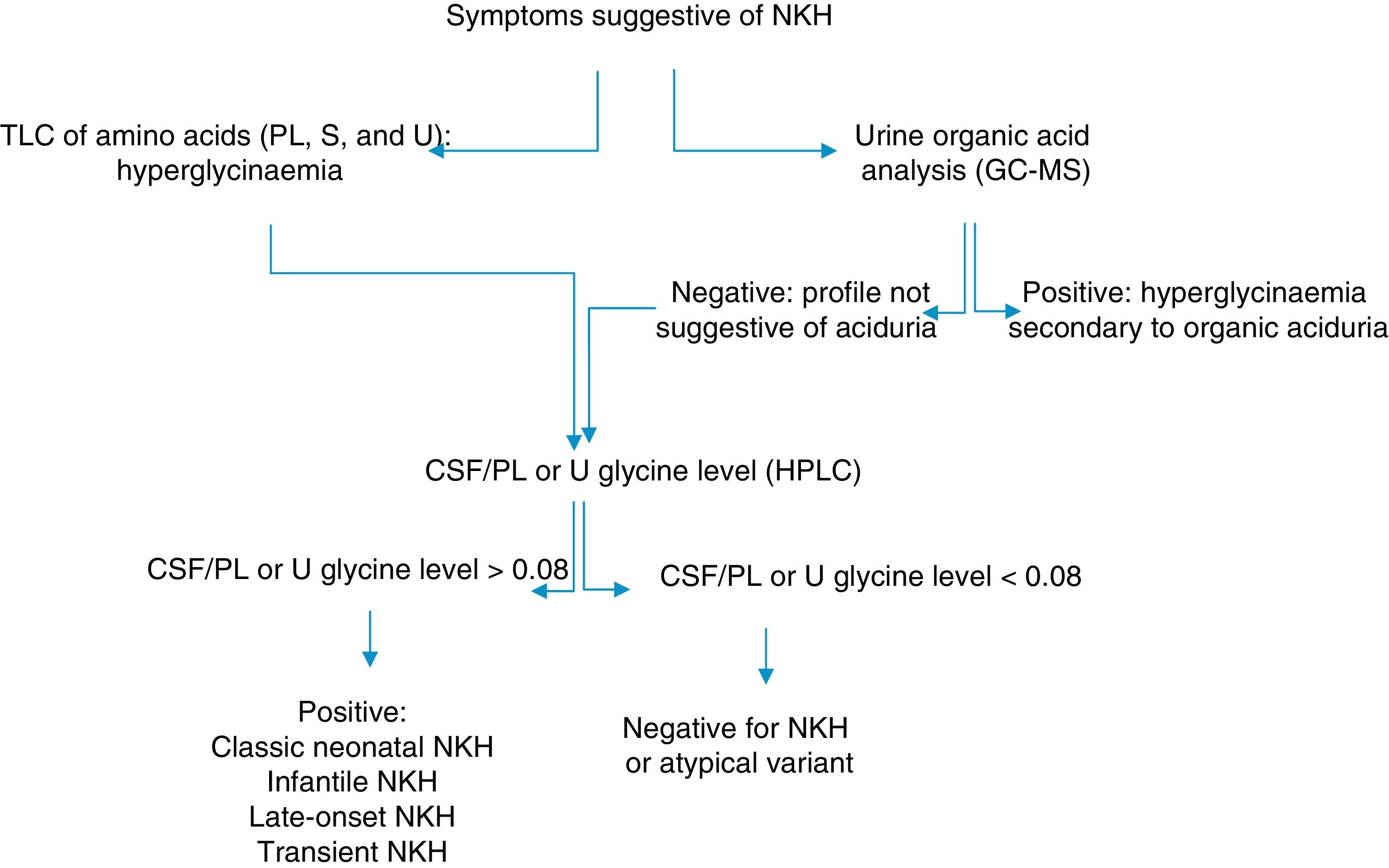 Symptoms suggestive of NKH

TLC of amino acids (PL, S, and U): hyperglycinaemia

Urine organic acid analysis (GC-MS)

Negative: profile not suggestive of aciduria

Positive: hyperglycinaemia secondary to organic aciduria

CSF/PL or U glycine level (HPLC)

CSF/PL or U glycine level > 0.08

CSF/PL or U glycine level < 0.08

Positive:
Classic neonatal NKH
Infantile NKH
Late-onset NKH
Transient NKH

Negative for NKH or atypical variant